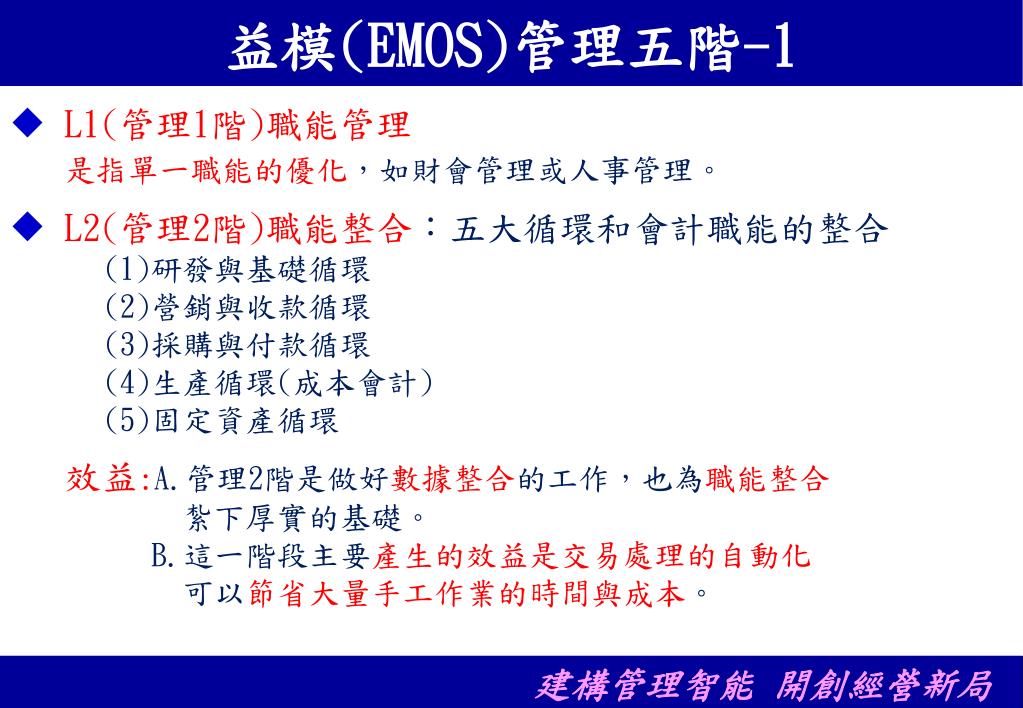 益模(EMOS)管理五階-1

◆ L1(管理1階)職能管理
是指單一職能的優化，如財會管理或人事管理。

◆ L2(管理2階)職能整合：五大循環和會計職能的整合
(1)研發與基礎循環
(2)營銷與收款循環
(3)採購與付款循環
(4)生產循環(成本會計)
(5)固定資產循環

效益:A.管理2階是做好數據整合的工作，也為職能整合紮下厚實的基礎。
B.這一階段主要產生的效益是交易處理的自動化可以節省大量手工作業的時間與成本。

建構管理智能 開創經營新局